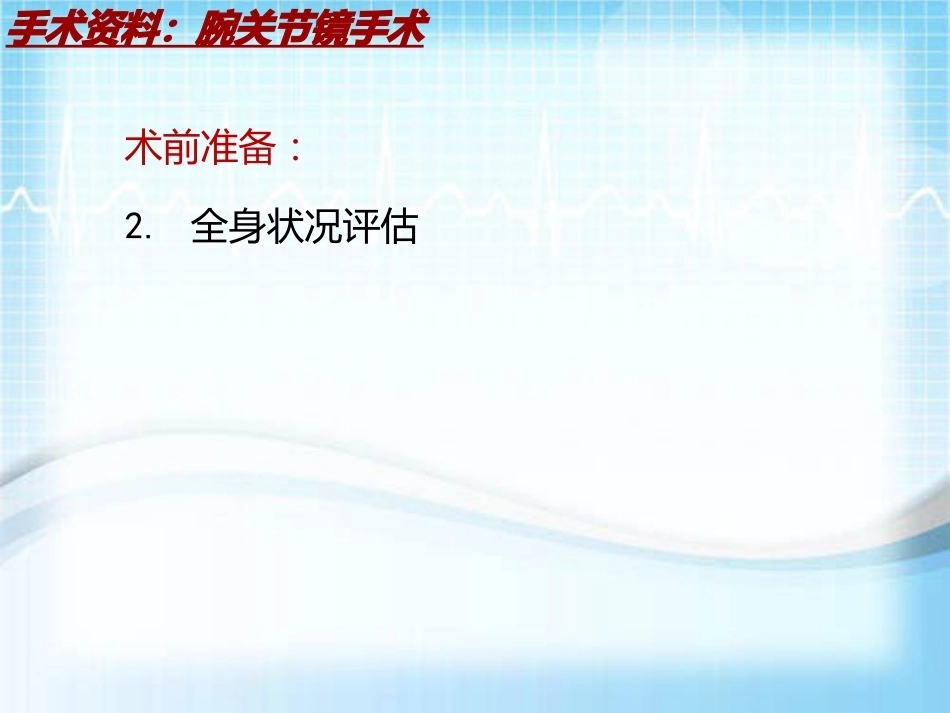 手术资料：腕关节镜手术

术前准备：

2. 全身状况评估